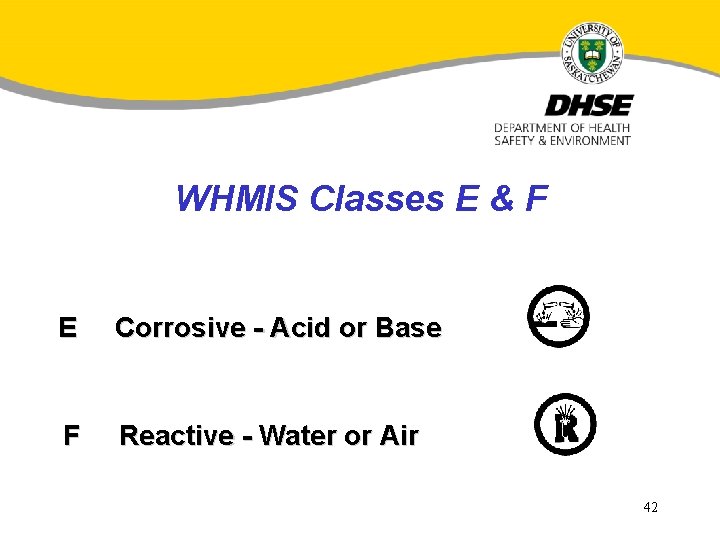 UNIVERSITY OF SASKATCHEWAN

DHSE
DEPARTMENT OF HEALTH SAFETY & ENVIRONMENT

WHMIS Classes E & F

E Corrosive - Acid or Base

F Reactive - Water or Air

R

42